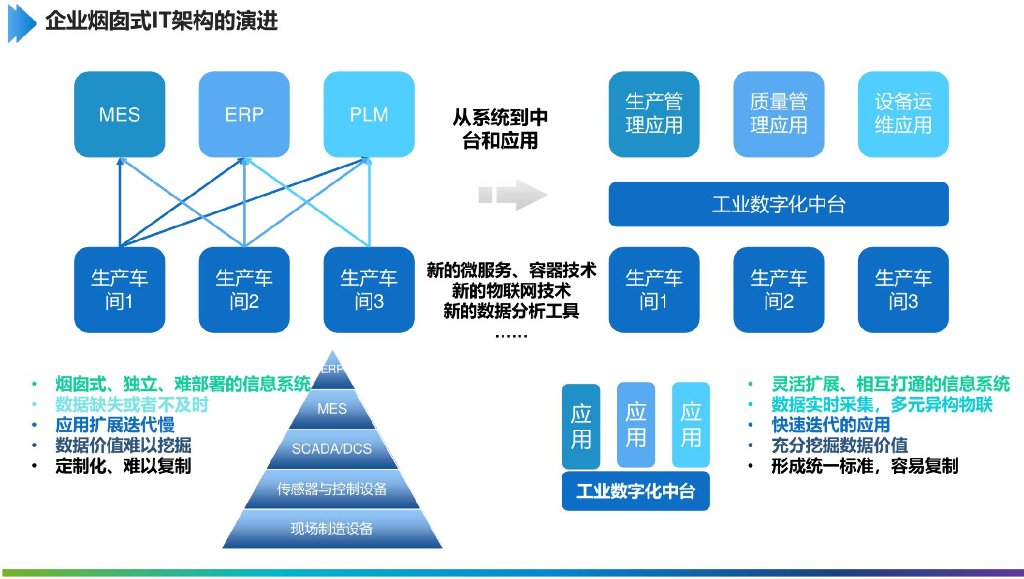 企业烟囱式IT架构的演进

MES
ERP
PLM

生产车间1
生产车间2
生产车间3

从系统到中台和应用

新的微服务、容器技术
新的物联网技术
新的数据分析工具
……

生产管理应用
质量管理应用
设备运维应用

工业数字化中台

生产车间1
生产车间2
生产车间3

• 烟囱式、独立、难部署的信息系统
• 数据缺失或者不及时
• 应用扩展迭代慢
• 数据价值难以挖掘
• 定制化、难以复制

ERP
MES
SCADA/DCS
传感器与控制设备
现场制造设备

应用
应用
应用
工业数字化中台

• 灵活扩展、相互打通的信息系统
• 数据实时采集，多元异构物联
• 快速迭代的应用
• 充分挖掘数据价值
• 形成统一标准，容易复制